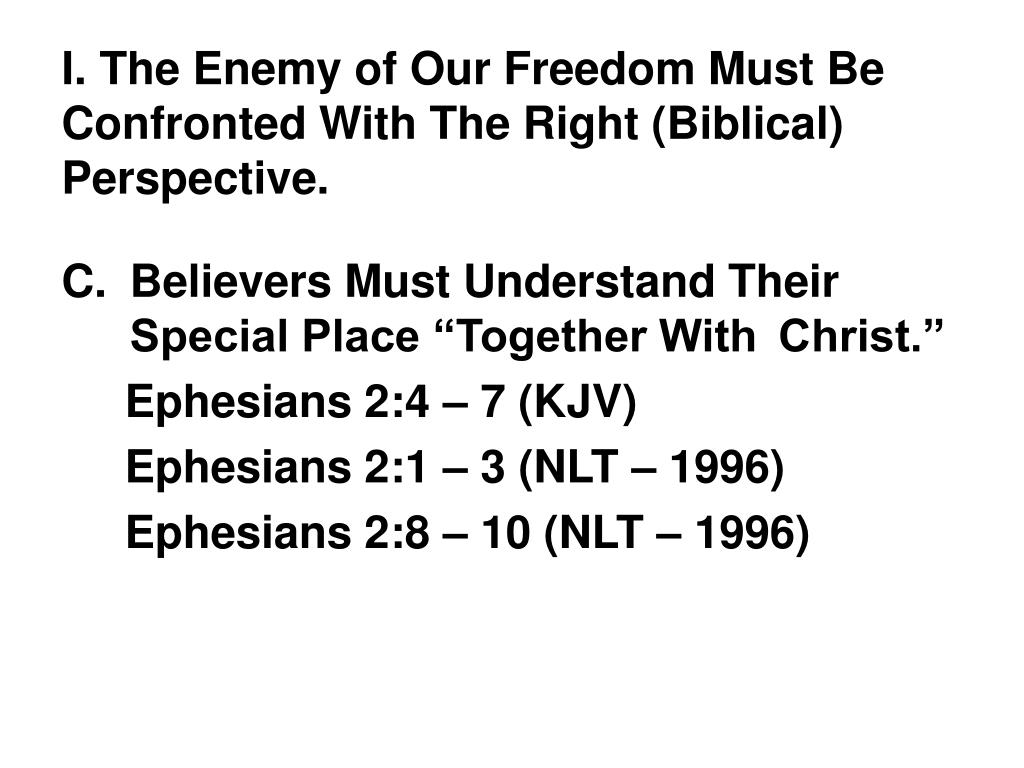 I. The Enemy of Our Freedom Must Be Confronted With The Right (Biblical) Perspective.

C. Believers Must Understand Their Special Place “Together With Christ.”

Ephesians 2:4 – 7 (KJV)

Ephesians 2:1 – 3 (NLT – 1996)

Ephesians 2:8 – 10 (NLT – 1996)